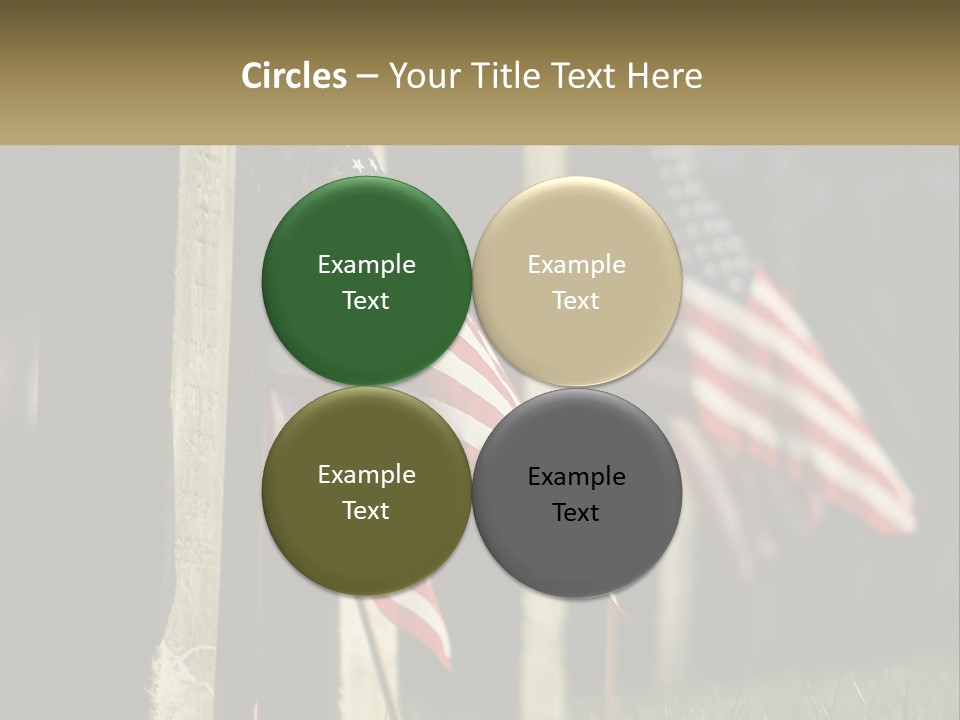 Circles – Your Title Text Here

Example Text

Example Text

Example Text

Example Text